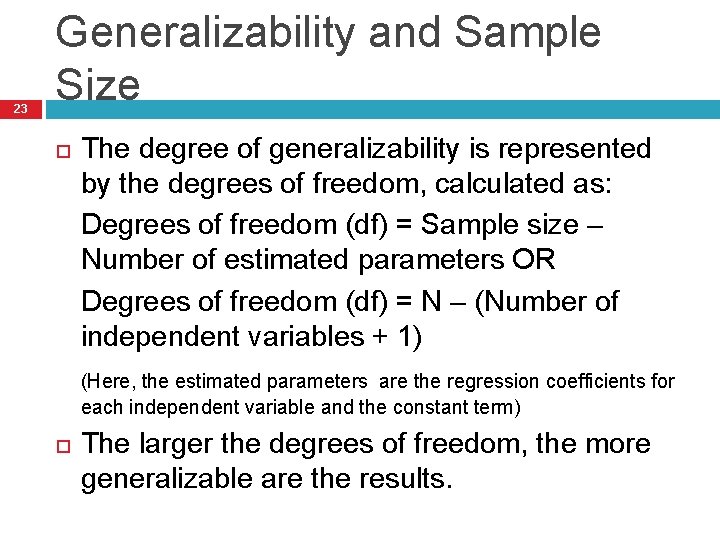 Generalizability and Sample Size

23

The degree of generalizability is represented by the degrees of freedom, calculated as:

Degrees of freedom (df) = Sample size – Number of estimated parameters OR

Degrees of freedom (df) = N – (Number of independent variables + 1)

(Here, the estimated parameters are the regression coefficients for each independent variable and the constant term)

The larger the degrees of freedom, the more generalizable are the results.